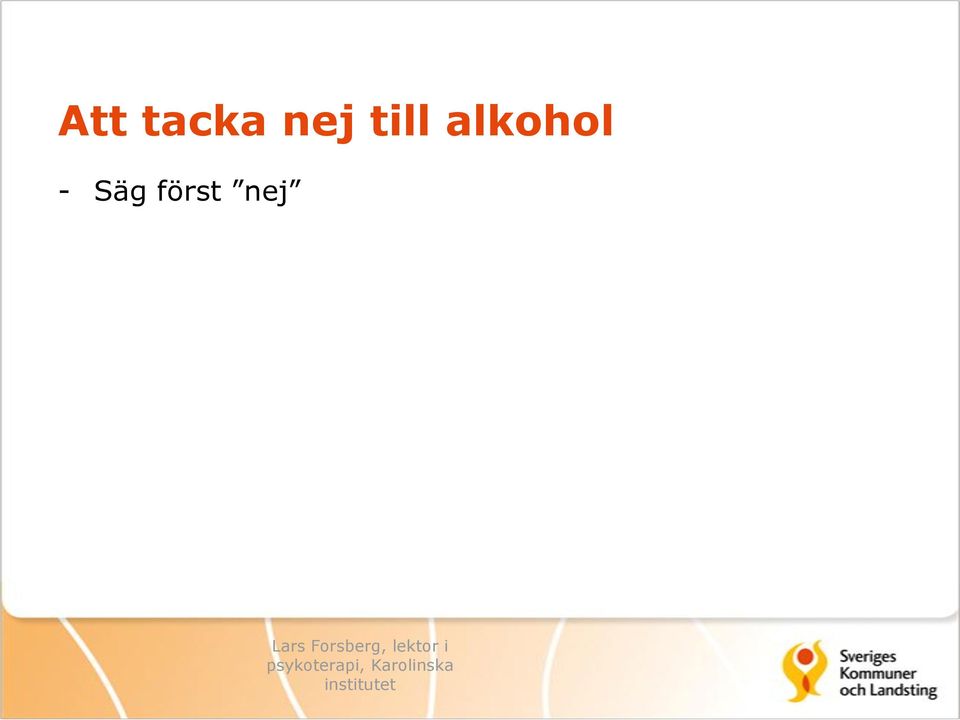 Att tacka nej till alkohol

- Säg först ”nej”

Lars Forsberg, lektor i psykoterapi, Karolinska institutet

Sveriges Kommuner och Landsting